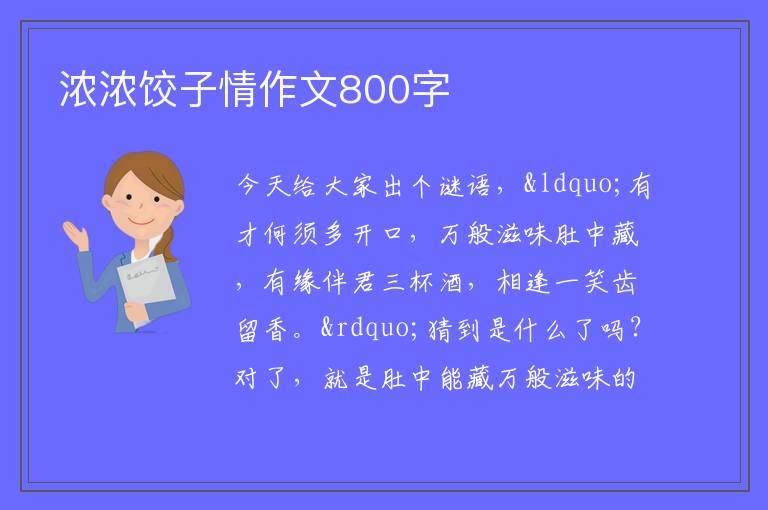 浓浓饺子情作文800字

今天给大家出个谜语，&ldquo;有才何须多开口，万般滋味肚中藏，有缘伴君三杯酒，相逢一笑齿留香。&rdquo;猜到是什么了吗？对了，就是肚中能藏万般滋味的